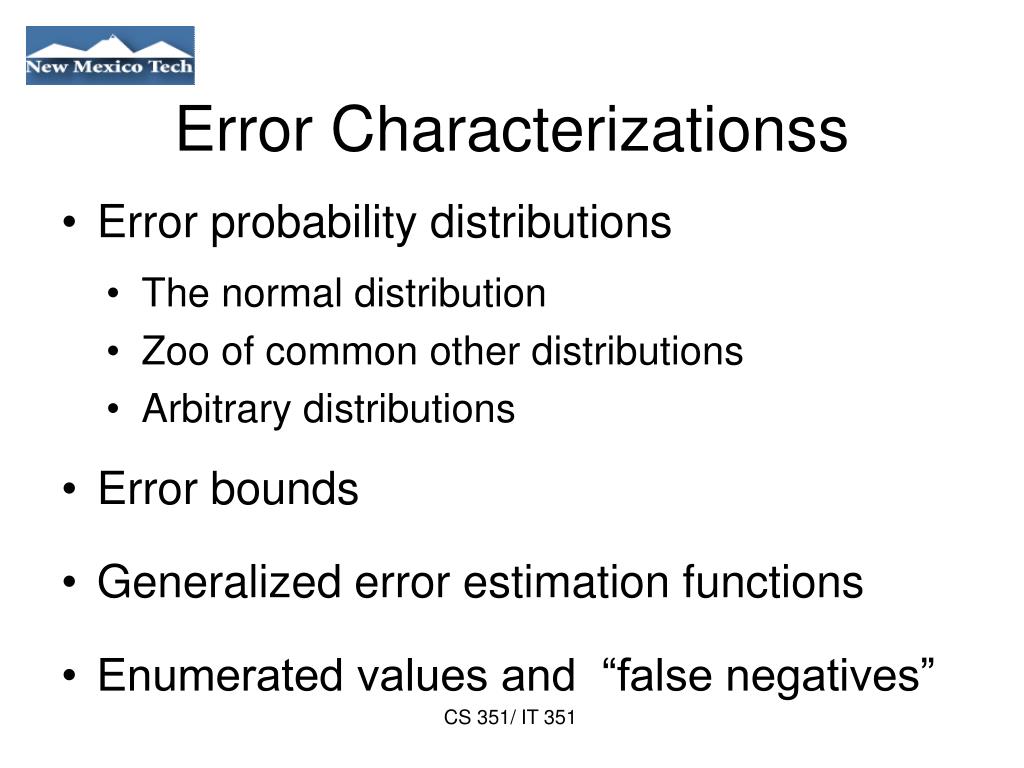 New Mexico Tech

Error Characterizationss

• Error probability distributions
 • The normal distribution
 • Zoo of common other distributions
 • Arbitrary distributions

• Error bounds

• Generalized error estimation functions

• Enumerated values and “false negatives”

CS 351/ IT 351